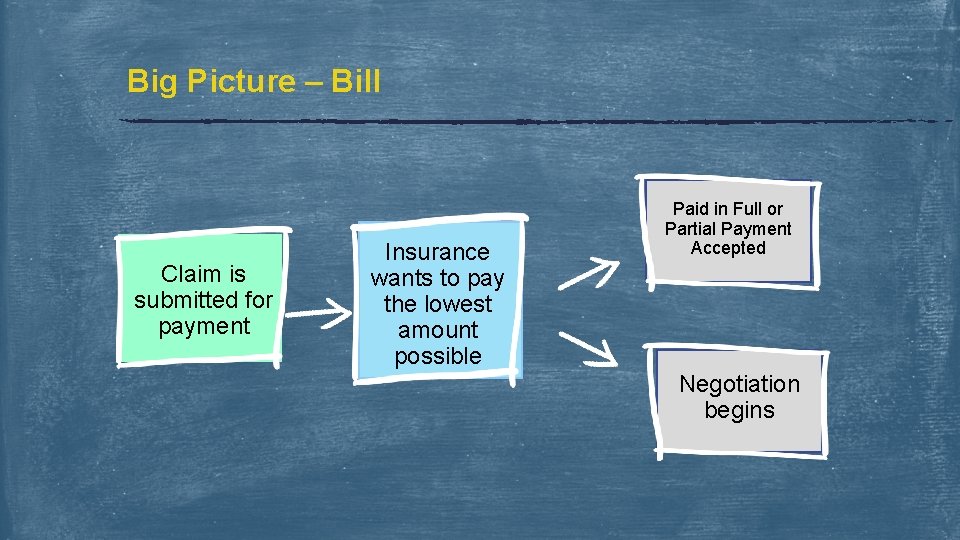 Big Picture – Bill

Claim is submitted for payment

Insurance wants to pay the lowest amount possible

Paid in Full or Partial Payment Accepted

Negotiation begins